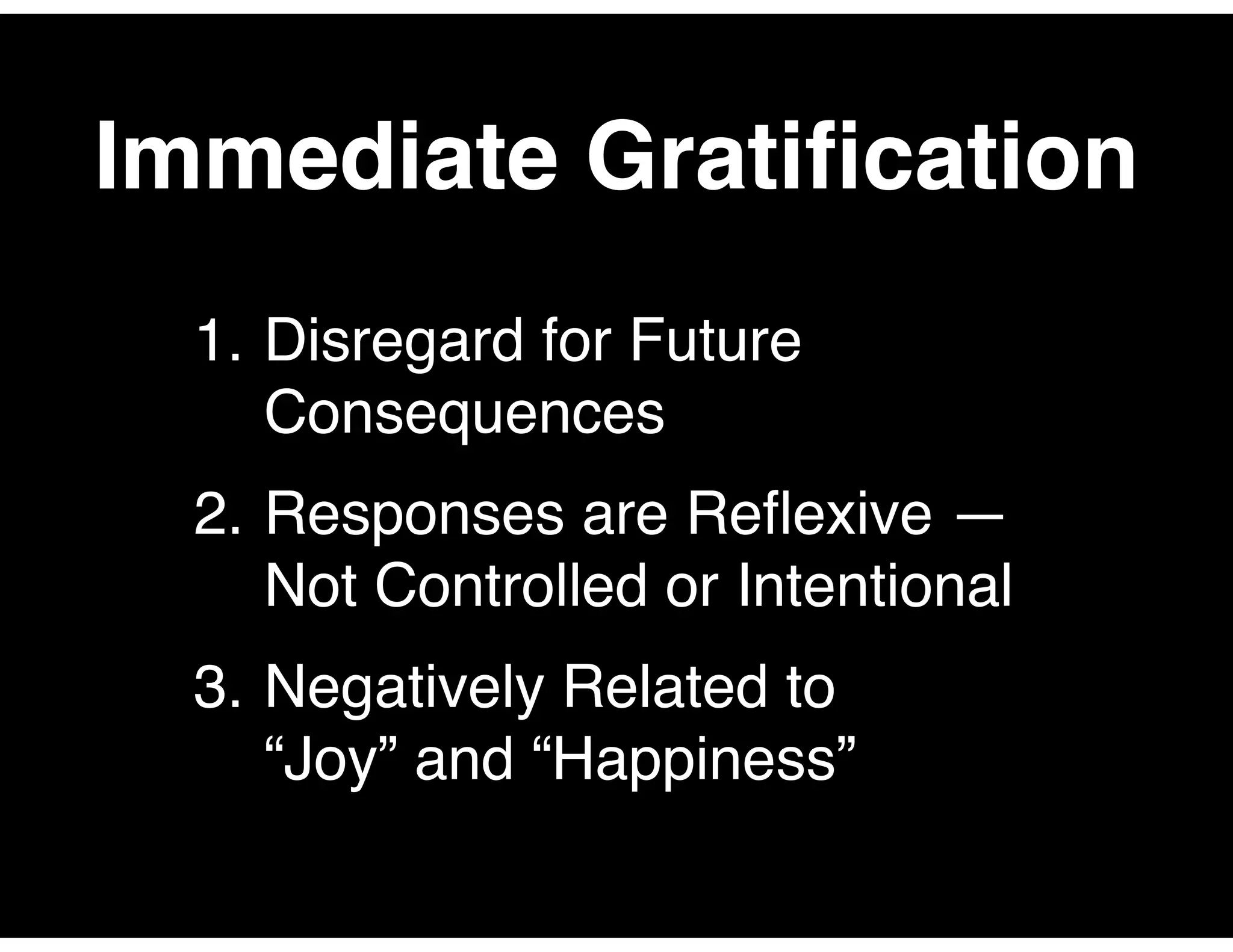 Immediate Gratification

1. Disregard for Future Consequences

2. Responses are Reflexive — Not Controlled or Intentional

3. Negatively Related to “Joy” and “Happiness”